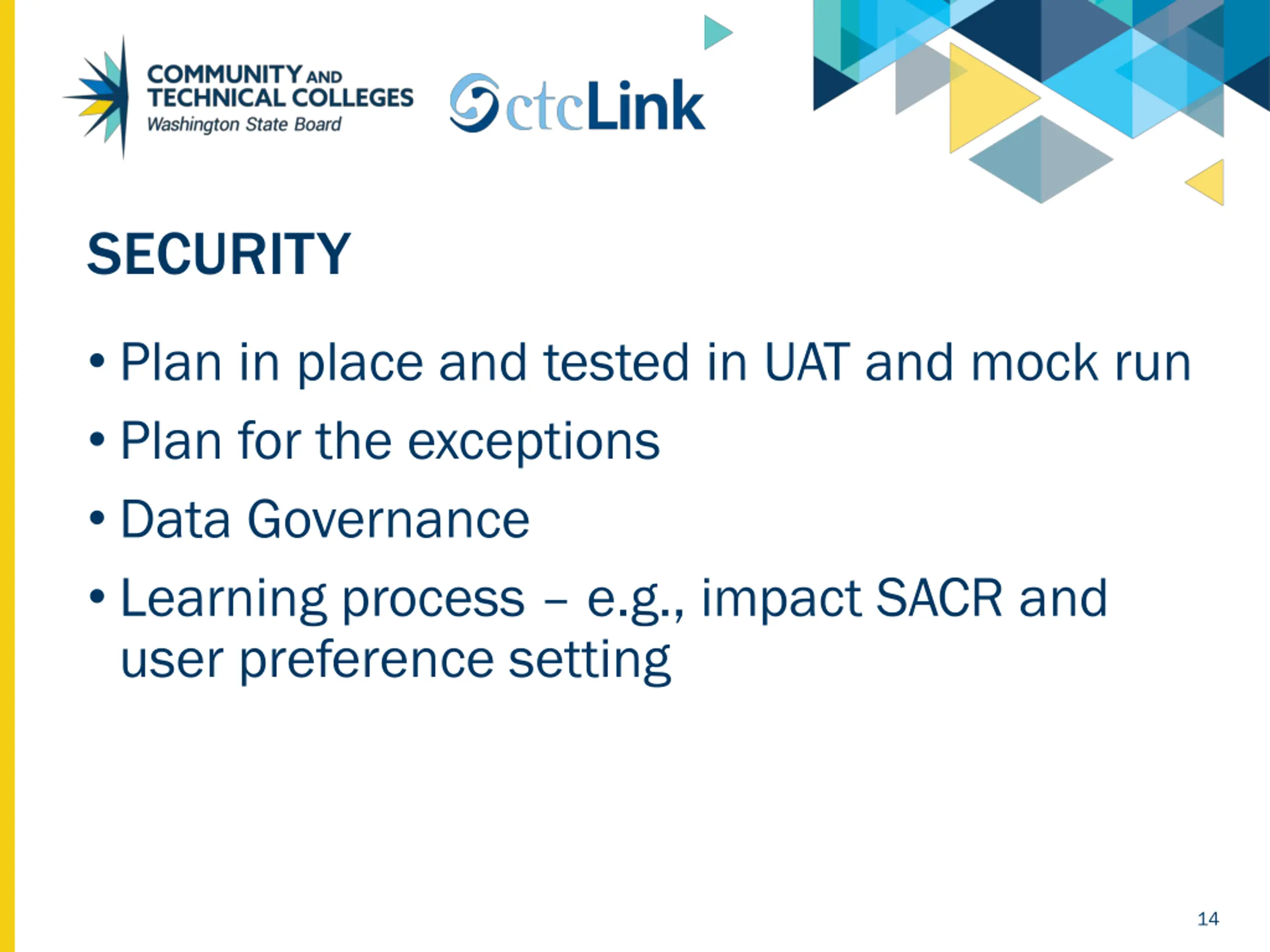 COMMUNITY AND TECHNICAL COLLEGES
Washington State Board

ctcLink

SECURITY

• Plan in place and tested in UAT and mock run
• Plan for the exceptions
• Data Governance
• Learning process – e.g., impact SACR and user preference setting

14